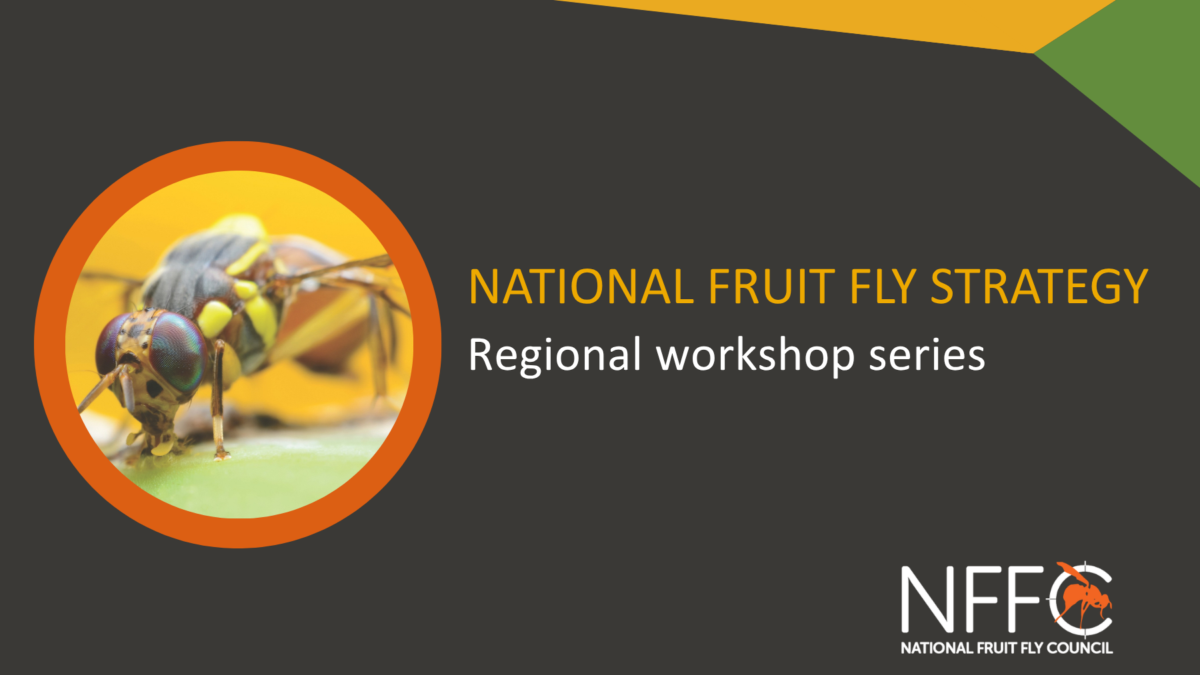 NATIONAL FRUIT FLY STRATEGY

Regional workshop series

NFFC
NATIONAL FRUIT FLY COUNCIL